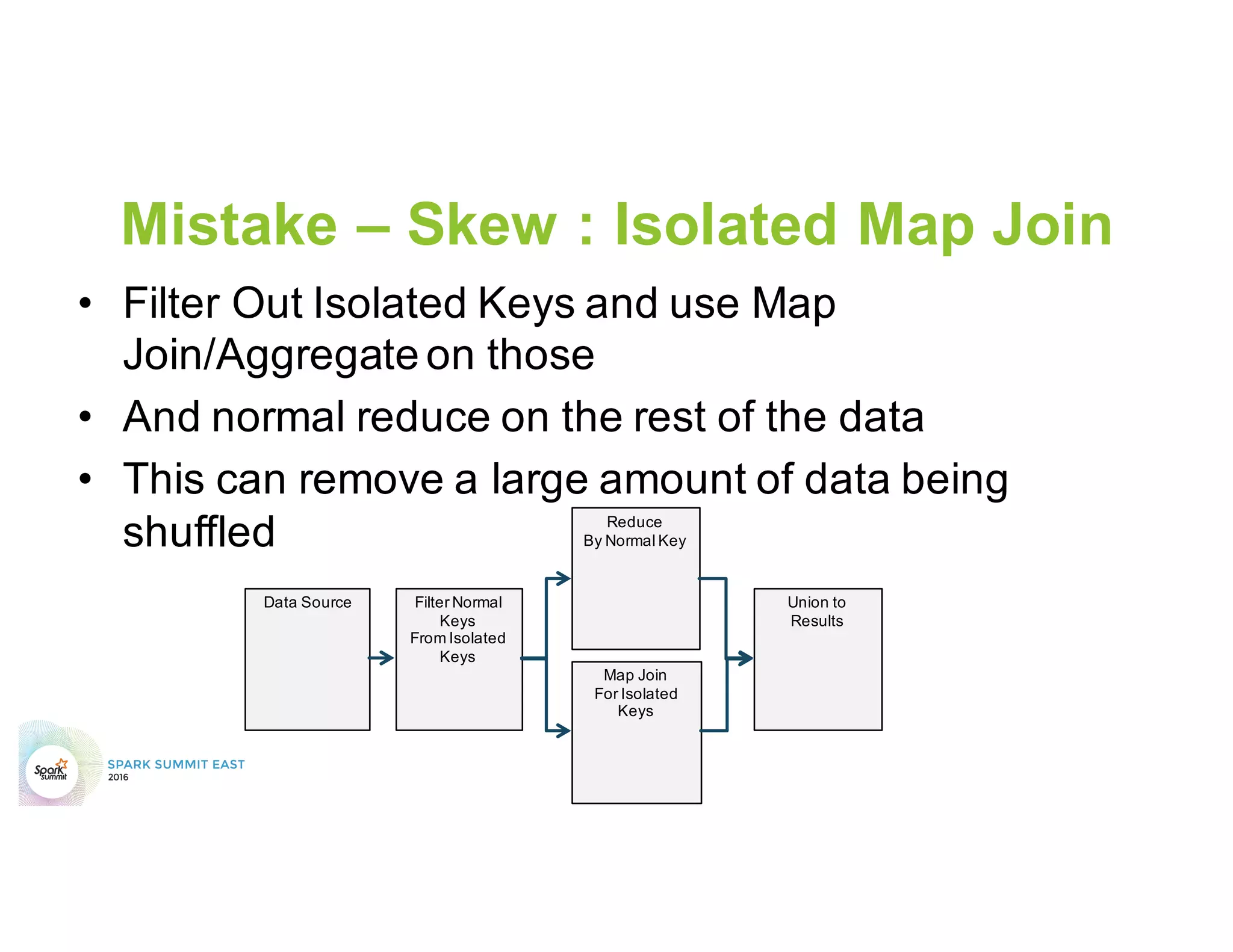 Mistake – Skew : Isolated Map Join

• Filter Out Isolated Keys and use Map Join/Aggregate on those
• And normal reduce on the rest of the data
• This can remove a large amount of data being shuffled

Data Source

Filter Normal Keys From Isolated Keys

Reduce By Normal Key

Map Join For Isolated Keys

Union to Results

Spark summit
SPARK SUMMIT EAST
2016